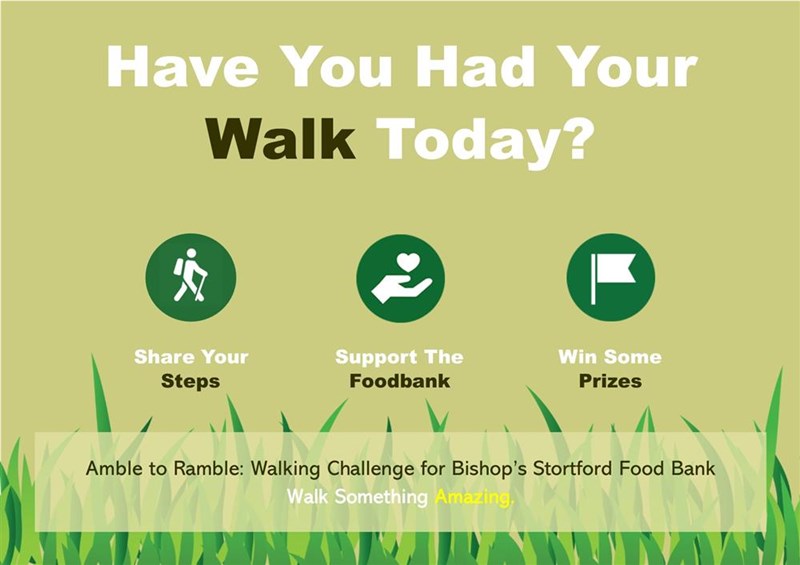 Have You Had Your Walk Today?

Share Your Steps

Support The Foodbank

Win Some Prizes

Amble to Ramble: Walking Challenge for Bishop's Stortford Food Bank
Walk Something Amazing.